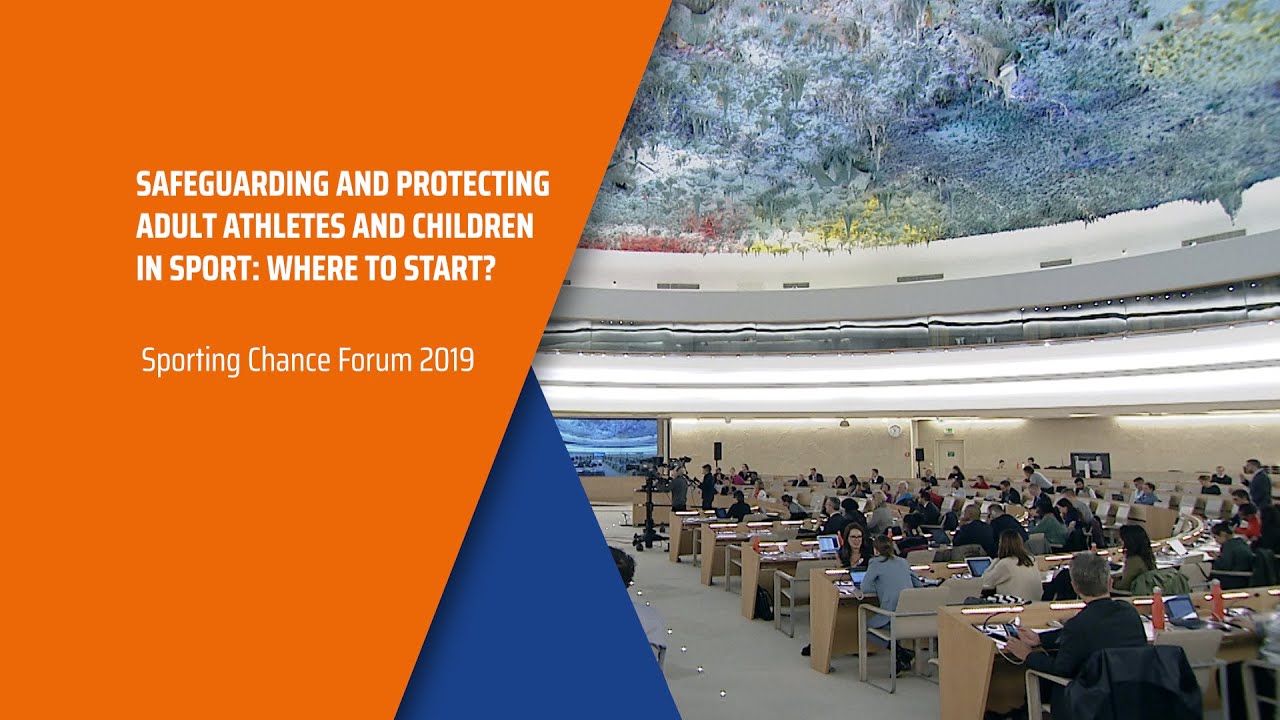 SAFEGUARDING AND PROTECTING ADULT ATHLETES AND CHILDREN IN SPORT: WHERE TO START?

Sporting Chance Forum 2019